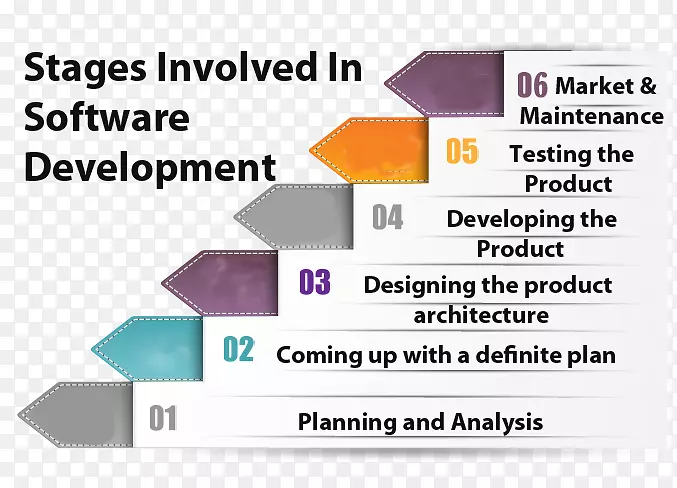 Stages Involved In Software Development

06 Market & Maintenance

05 Testing the Product

04 Developing the Product

03 Designing the product architecture

02 Coming up with a definite plan

01 Planning and Analysis